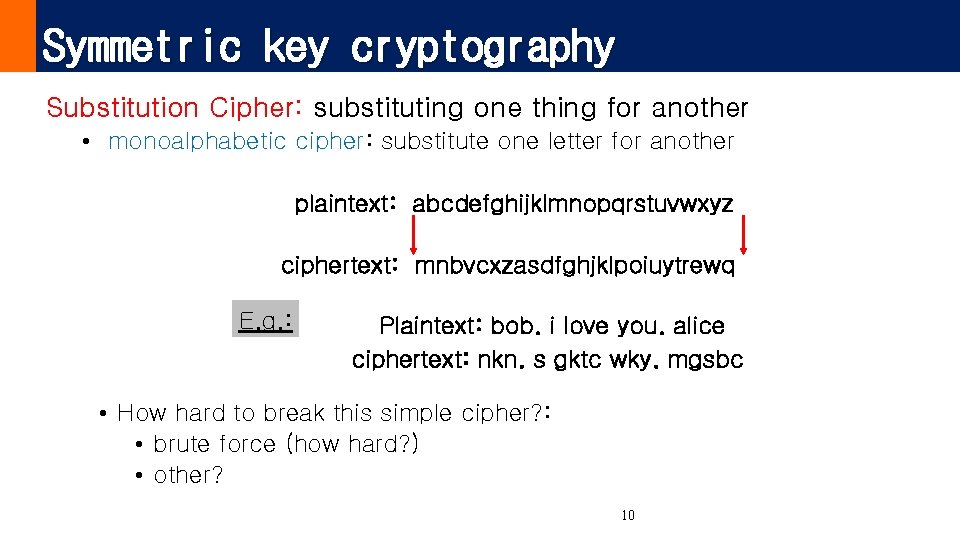 Symmetric key cryptography

Substitution Cipher: substituting one thing for another

• monoalphabetic cipher: substitute one letter for another

plaintext: abcdefghijklmnopqrstuvwxyz

ciphertext: mnbvcxzasdfghjklpoiuytrewq

E.g.:

Plaintext: bob. i love you. alice
ciphertext: nkn. s gktc wky. mgsbc

• How hard to break this simple cipher?:
• brute force (how hard?)
• other?

10